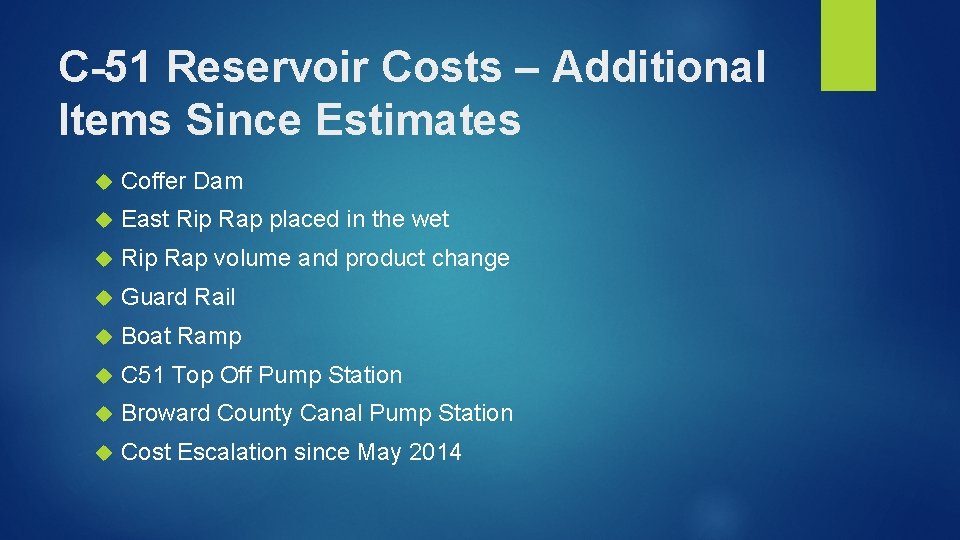 C-51 Reservoir Costs – Additional Items Since Estimates

Coffer Dam
East Rip Rap placed in the wet
Rip Rap volume and product change
Guard Rail
Boat Ramp
C51 Top Off Pump Station
Broward County Canal Pump Station
Cost Escalation since May 2014